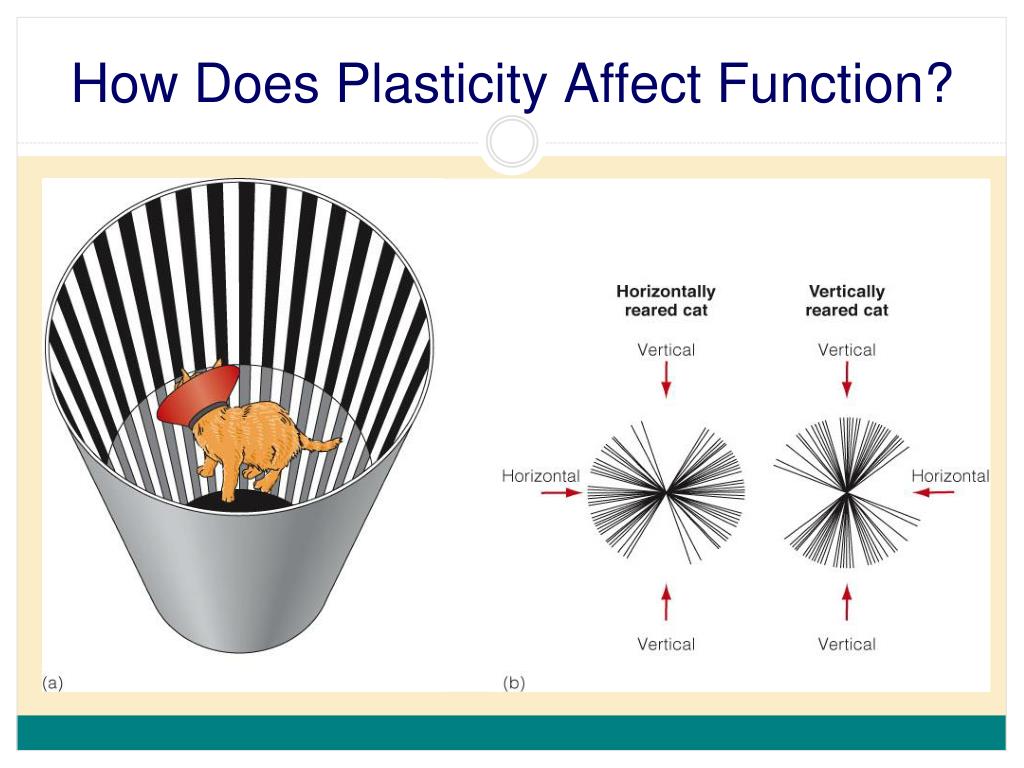 How Does Plasticity Affect Function?

Horizontally reared cat

Vertically reared cat

Vertical

Vertical

Horizontal

Horizontal

Vertical

Vertical

(a)

(b)